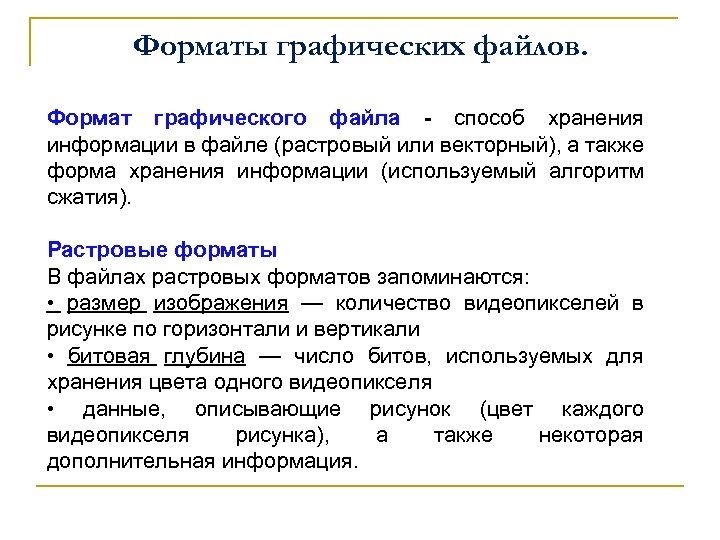 Форматы графических файлов.

Формат графического файла - способ хранения информации в файле (растровый или векторный), а также форма хранения информации (используемый алгоритм сжатия).

Растровые форматы
В файлах растровых форматов запоминаются:
• размер изображения — количество видеопикселей в рисунке по горизонтали и вертикали
• битовая глубина — число битов, используемых для хранения цвета одного видеопикселя
• данные, описывающие рисунок (цвет каждого видеопикселя рисунка), а также некоторая дополнительная информация.